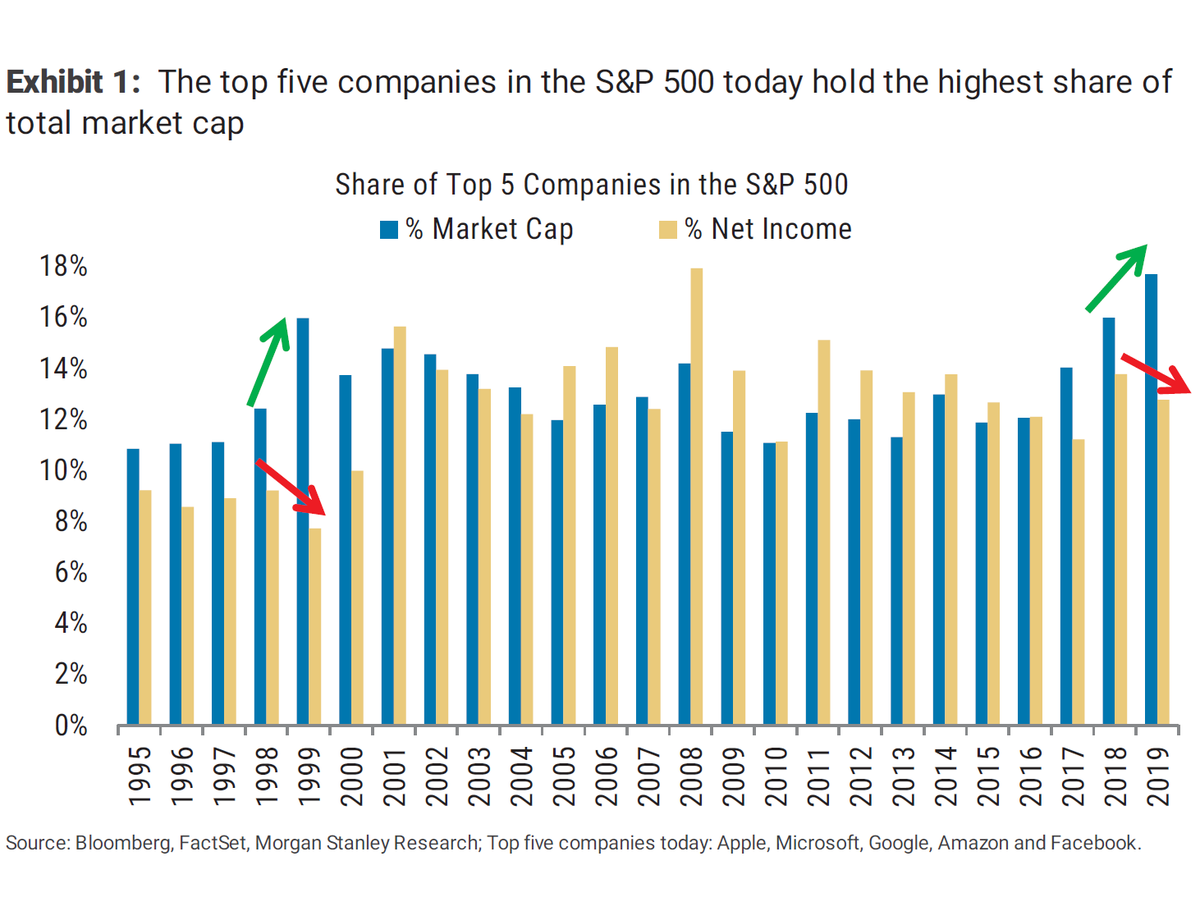 **Exhibit 1:** The top five companies in the S&P 500 today hold the highest share of total market cap

Share of Top 5 Companies in the S&P 500

% Market Cap % Net Income

18%
16%
14%
12%
10%
8%
6%
4%
2%
0%

1995 1996 1997 1998 1999 2000 2001 2002 2003 2004 2005 2006 2007 2008 2009 2010 2011 2012 2013 2014 2015 2016 2017 2018 2019

Source: Bloomberg, FactSet, Morgan Stanley Research; Top five companies today: Apple, Microsoft, Google, Amazon and Facebook.